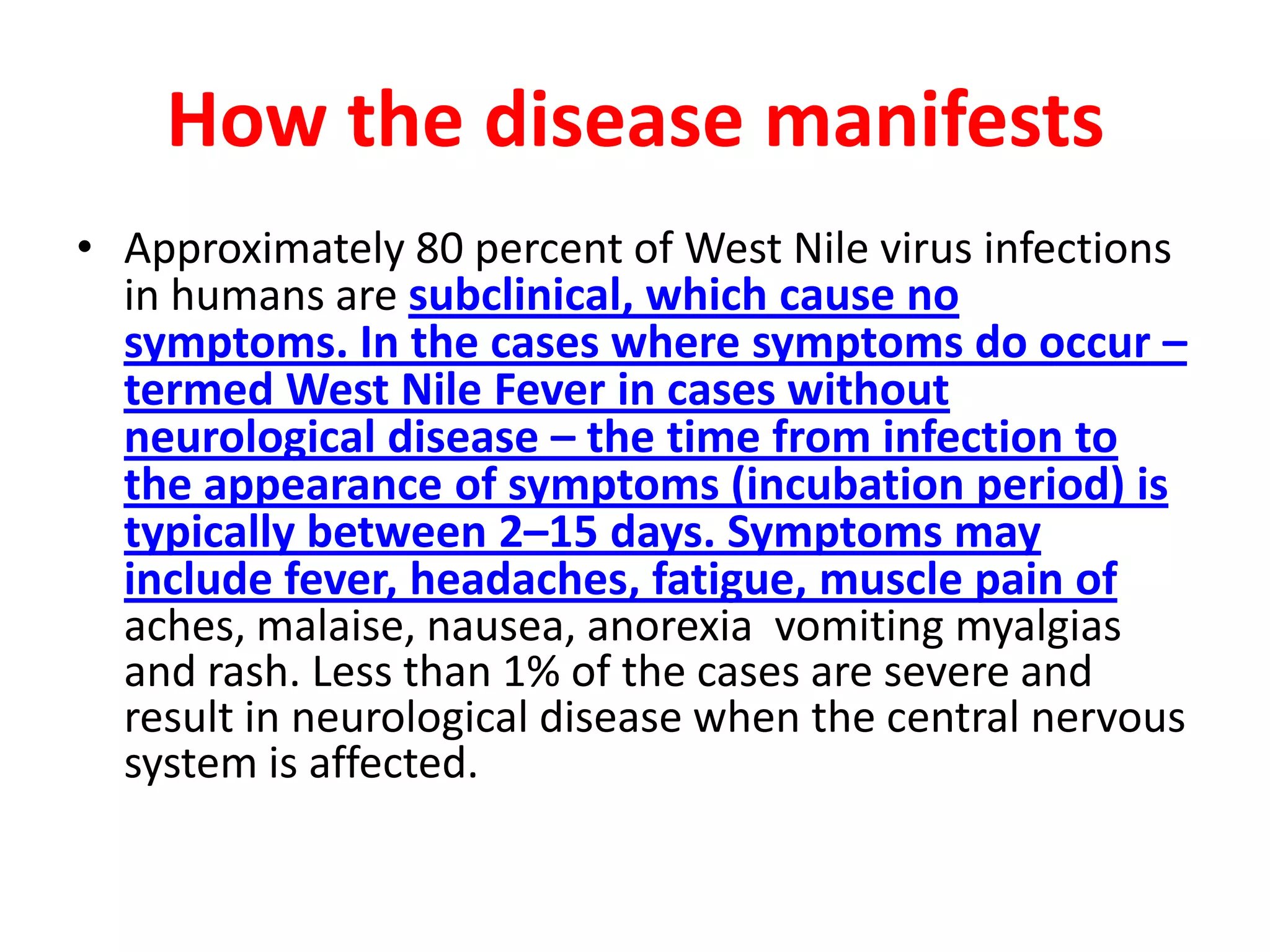 How the disease manifests

• Approximately 80 percent of West Nile virus infections in humans are subclinical, which cause no symptoms. In the cases where symptoms do occur – termed West Nile Fever in cases without neurological disease – the time from infection to the appearance of symptoms (incubation period) is typically between 2–15 days. Symptoms may include fever, headaches, fatigue, muscle pain of aches, malaise, nausea, anorexia  vomiting myalgias and rash. Less than 1% of the cases are severe and result in neurological disease when the central nervous system is affected.